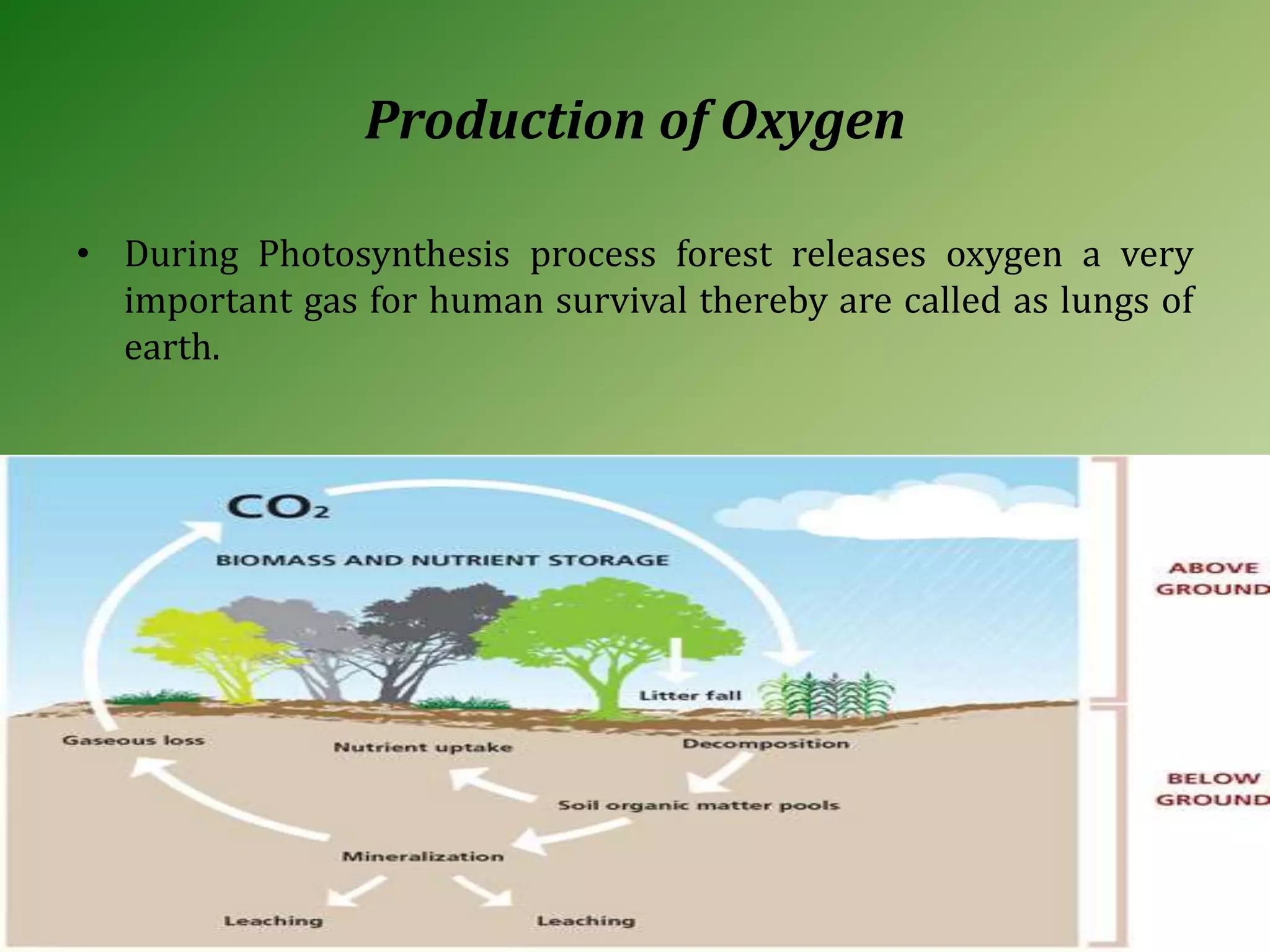 Production of Oxygen

• During Photosynthesis process forest releases oxygen a very important gas for human survival thereby are called as lungs of earth.

$CO_2$

BIOMASS AND NUTRIENT STORAGE

Litter fall

Gaseous loss

Nutrient uptake

Decomposition

Soil organic matter pools

Mineralization

Leaching

Leaching

ABOVE GROUND

BELOW GROUND